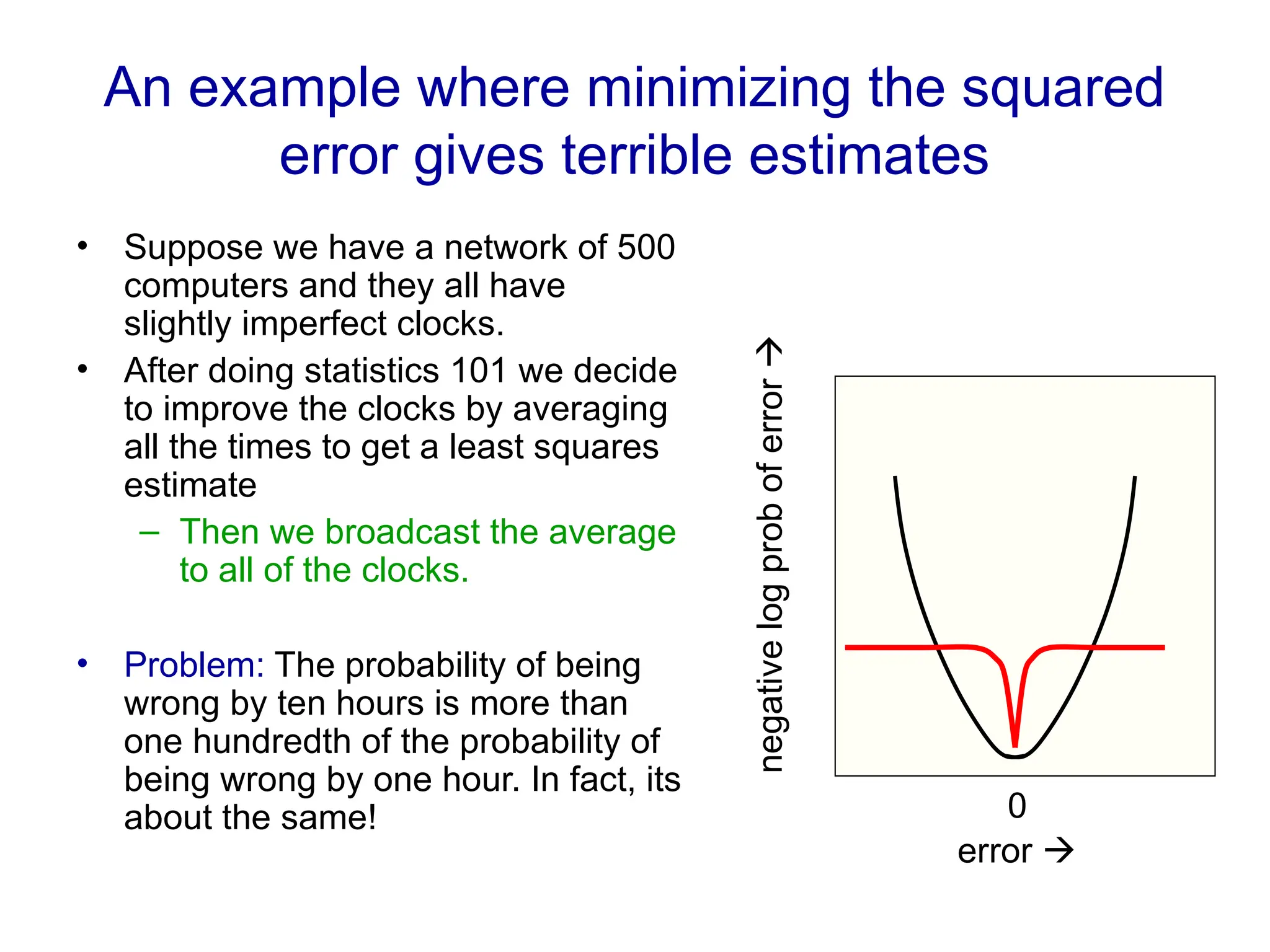 An example where minimizing the squared error gives terrible estimates

• Suppose we have a network of 500 computers and they all have slightly imperfect clocks.
• After doing statistics 101 we decide to improve the clocks by averaging all the times to get a least squares estimate
– Then we broadcast the average to all of the clocks.

• Problem: The probability of being wrong by ten hours is more than one hundredth of the probability of being wrong by one hour. In fact, its about the same!

negative log prob of error →

0
error →